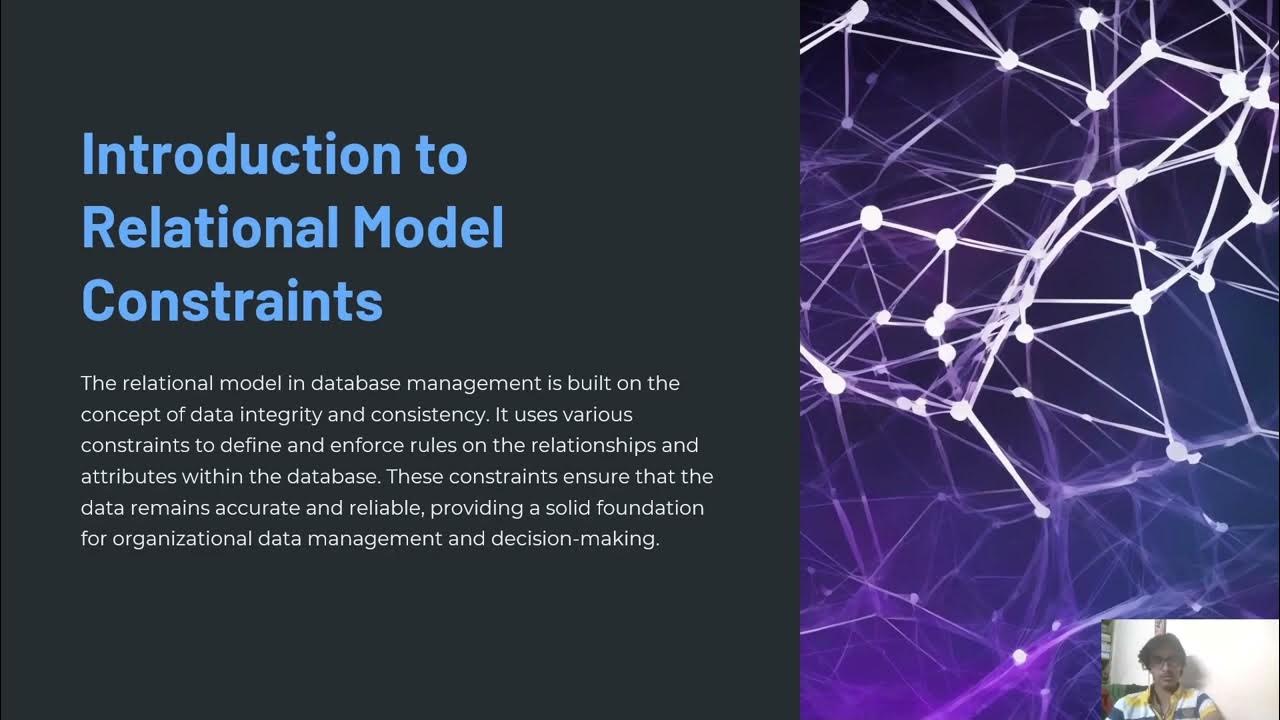 Introduction to Relational Model Constraints

The relational model in database management is built on the concept of data integrity and consistency. It uses various constraints to define and enforce rules on the relationships and attributes within the database. These constraints ensure that the data remains accurate and reliable, providing a solid foundation for organizational data management and decision-making.